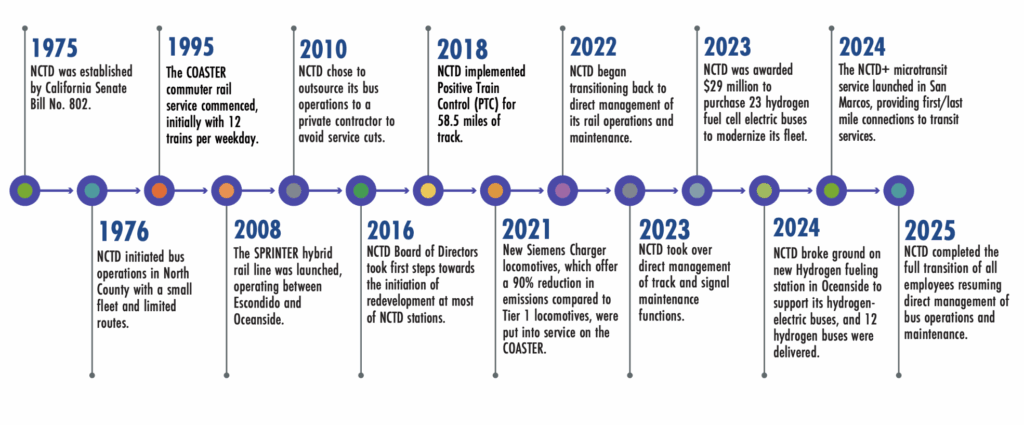 1975
NCTD was established by California Senate Bill No. 802.

1976
NCTD initiated bus operations in North County with a small fleet and limited routes.

1995
The COASTER commuter rail service commenced, initially with 12 trains per weekday.

2008
The SPRINTER hybrid rail line was launched, operating between Escondido and Oceanside.

2010
NCTD chose to outsource its bus operations to a private contractor to avoid service cuts.

2016
NCTD Board of Directors took first steps towards the initiation of redevelopment at most of NCTD stations.

2018
NCTD implemented Positive Train Control (PTC) for 58.5 miles of track.

2021
New Siemens Charger locomotives, which offer a 90% reduction in emissions compared to Tier 1 locomotives, were put into service on the COASTER.

2022
NCTD began transitioning back to direct management of its rail operations and maintenance.

2023
NCTD took over direct management of track and signal maintenance functions.

2023
NCTD was awarded $29 million to purchase 23 hydrogen fuel cell electric buses to modernize its fleet.

2024
NCTD broke ground on new Hydrogen fueling station in Oceanside to support its hydrogen-electric buses, and 12 hydrogen buses were delivered.

2024
The NCTD+ microtransit service launched in San Marcos, providing first/last mile connections to transit services.

2025
NCTD completed the full transition of all employees resuming direct management of bus operations and maintenance.